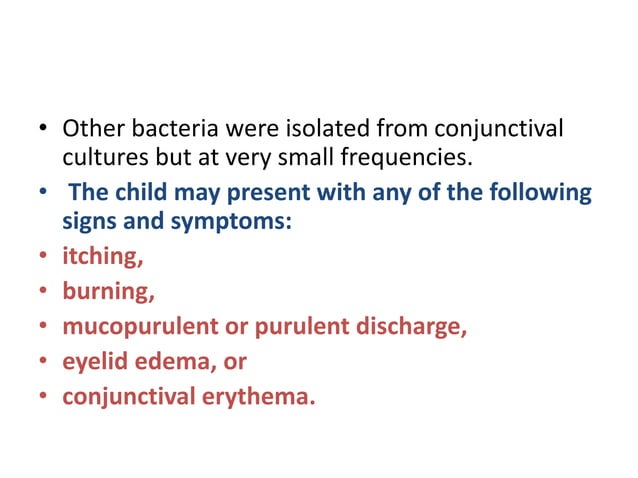 • Other bacteria were isolated from conjunctival cultures but at very small frequencies.
• The child may present with any of the following signs and symptoms:
• itching,
• burning,
• mucopurulent or purulent discharge,
• eyelid edema, or
• conjunctival erythema.